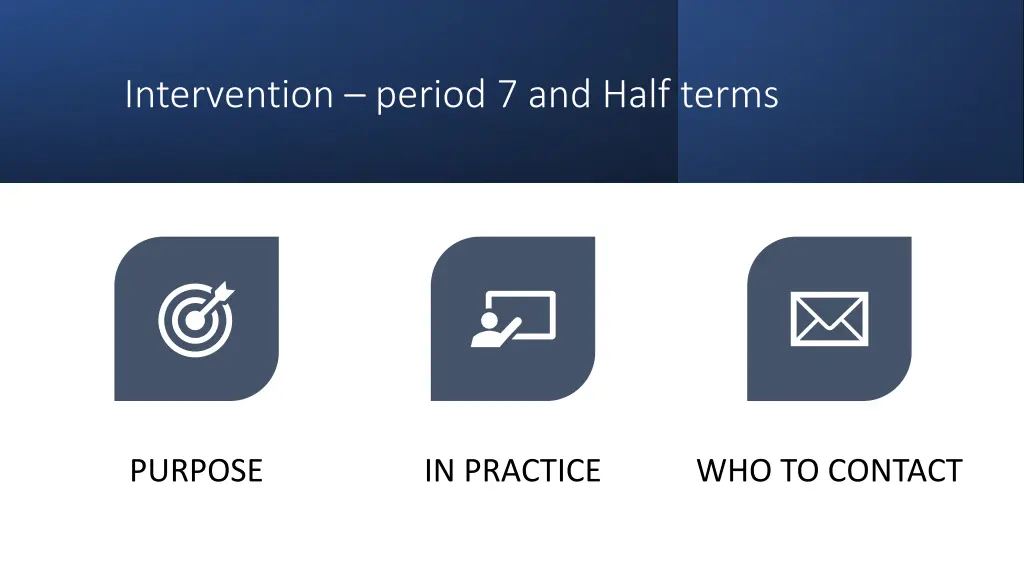 Intervention – period 7 and Half terms

PURPOSE

IN PRACTICE

WHO TO CONTACT